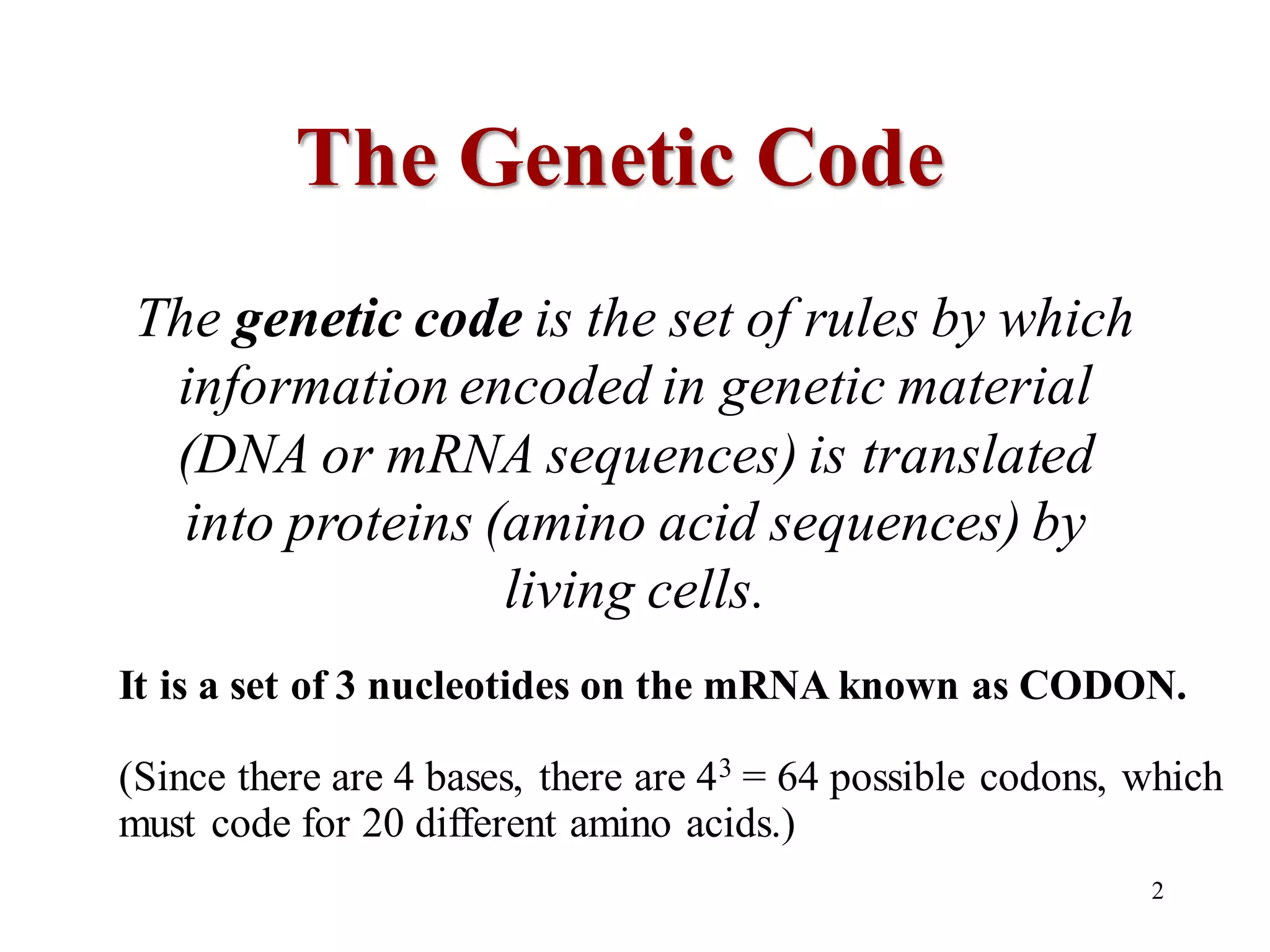 The Genetic Code

The genetic code is the set of rules by which information encoded in genetic material (DNA or mRNA sequences) is translated into proteins (amino acid sequences) by living cells.

It is a set of 3 nucleotides on the mRNA known as CODON.

(Since there are 4 bases, there are $4^3 = 64$ possible codons, which must code for 20 different amino acids.)

2